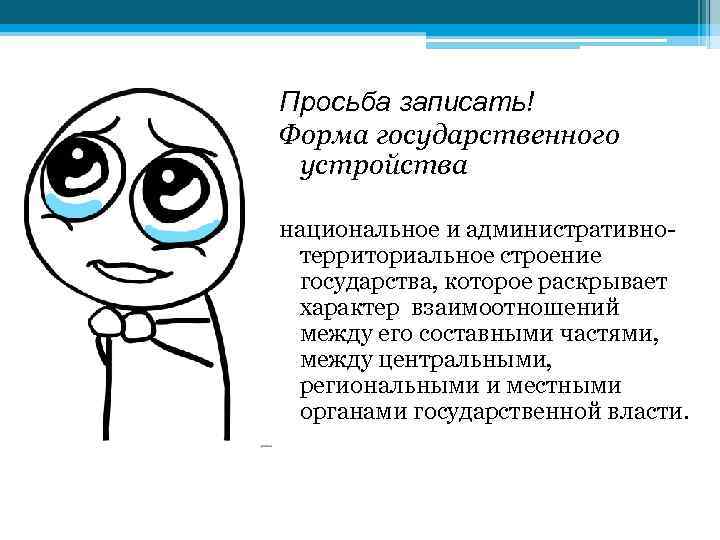 Просьба записать!

Форма государственного устройства

национальное и административно-территориальное строение государства, которое раскрывает характер  взаимоотношений между его составными частями, между центральными, региональными и местными органами государственной власти.